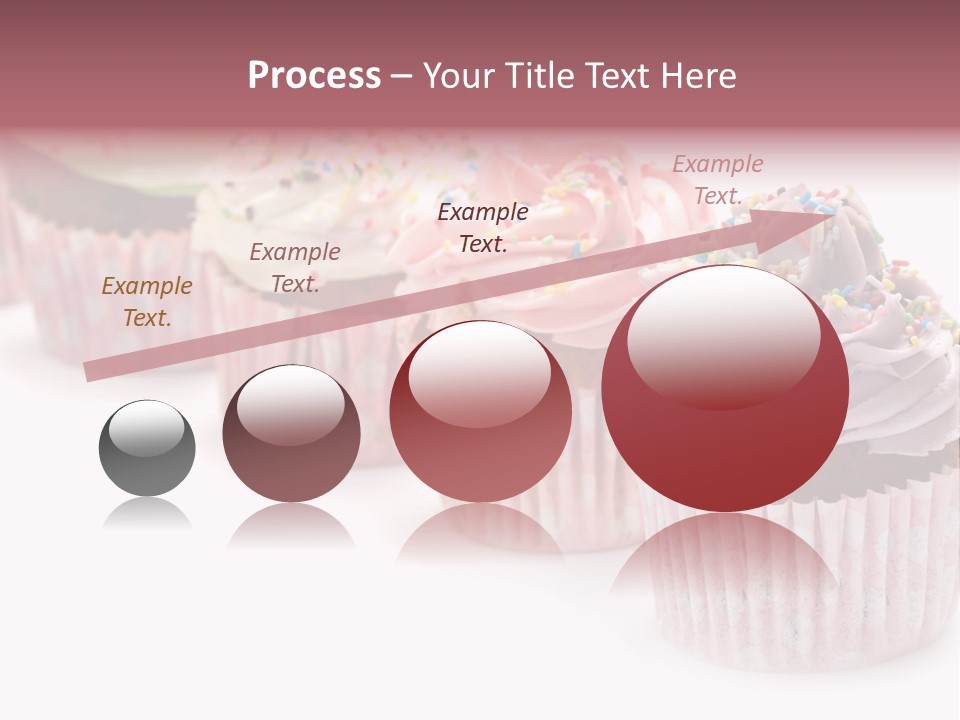 Process – Your Title Text Here

Example Text.

Example Text.

Example Text.

Example Text.